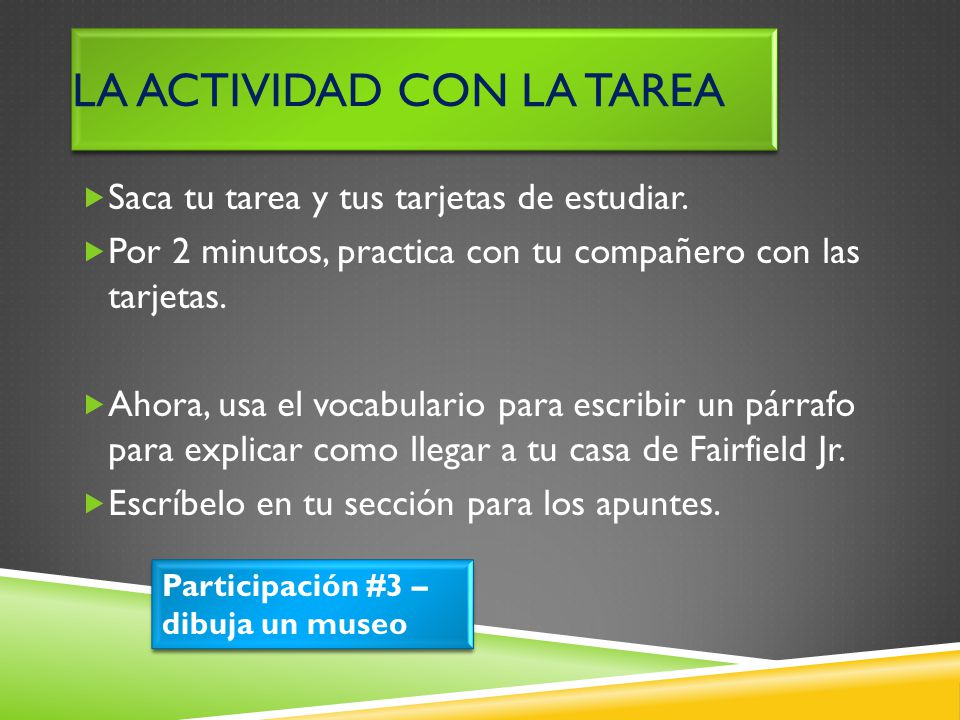 LA ACTIVIDAD CON LA TAREA

Saca tu tarea y tus tarjetas de estudiar.

Por 2 minutos, practica con tu compañero con las tarjetas.

Ahora, usa el vocabulario para escribir un párrafo para explicar como llegar a tu casa de Fairfield Jr.

Escríbelo en tu sección para los apuntes.

Participación #3 – dibuja un museo